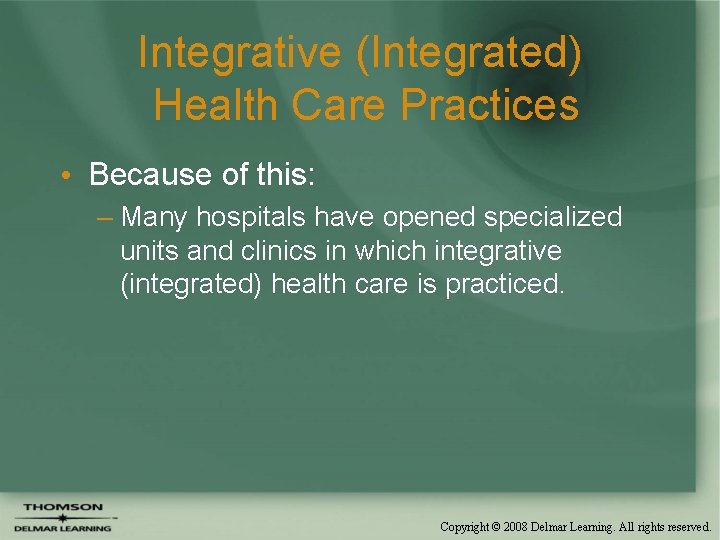 Integrative (Integrated) Health Care Practices

• Because of this:

– Many hospitals have opened specialized units and clinics in which integrative (integrated) health care is practiced.

THOMSON
DELMAR LEARNING

Copyright © 2008 Delmar Learning. All rights reserved.